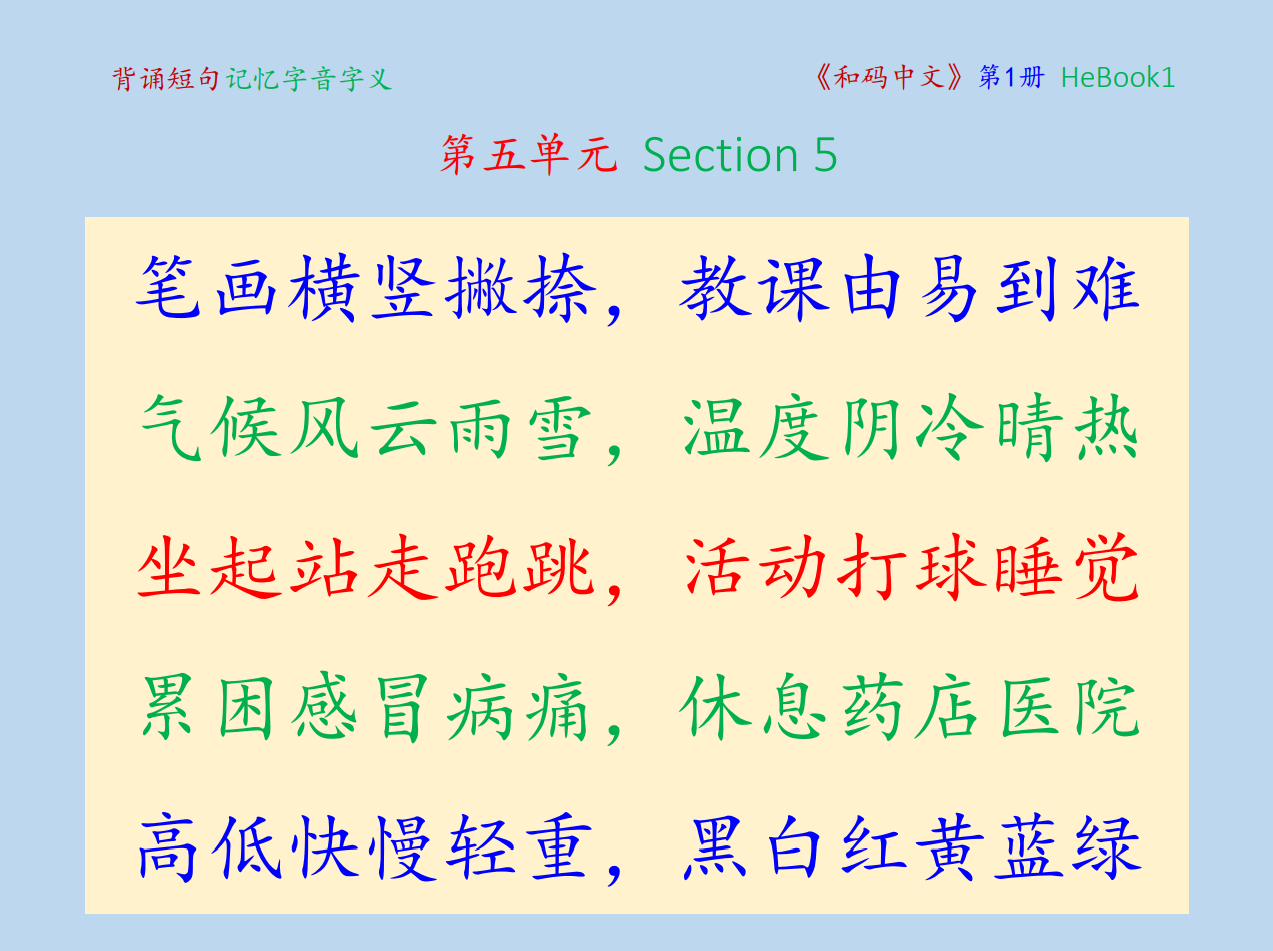 背诵短句记忆字音字义

《和码中文》第1册 HeBook1

第五单元 Section 5

笔画横竖撇捺，教课由易到难

气候风云雨雪，温度阴冷晴热

坐起站走跑跳，活动打球睡觉

累困感冒病痛，休息药店医院

高低快慢轻重，黑白红黄蓝绿